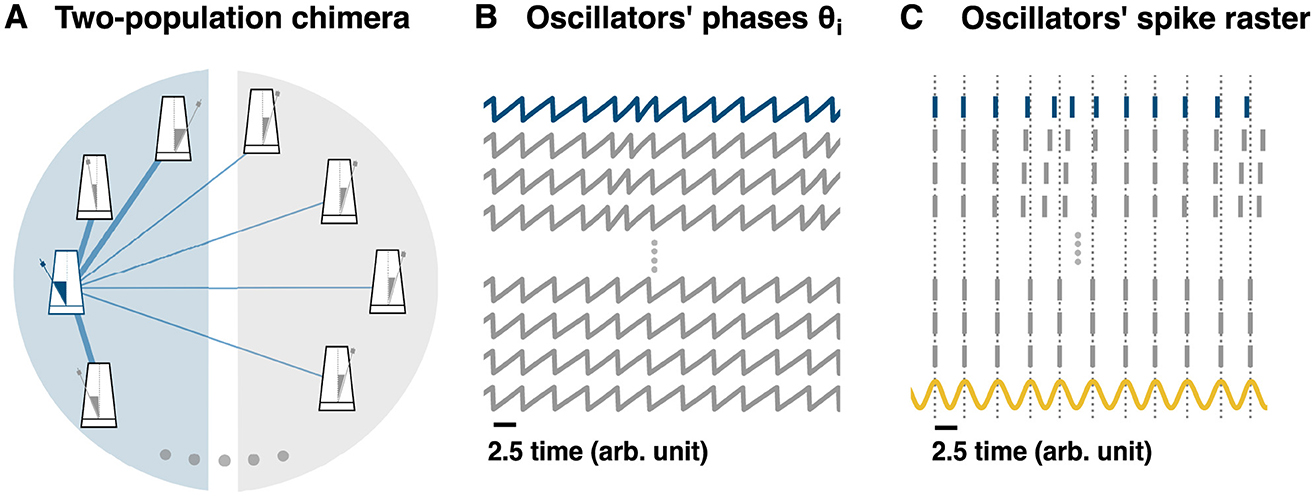 A Two-population chimera

B Oscillators' phases $\theta_i$

2.5 time (arb. unit)

C Oscillators' spike raster

2.5 time (arb. unit)